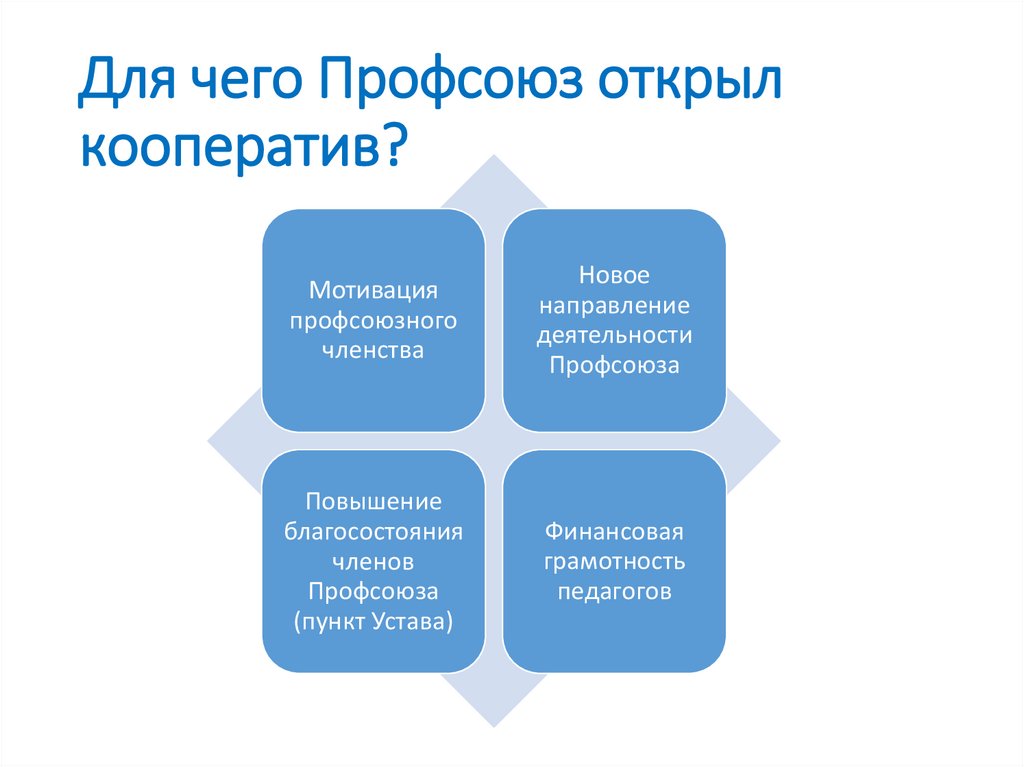 Для чего Профсоюз открыл кооператив?

Мотивация профсоюзного членства

Новое направление деятельности Профсоюза

Повышение благосостояния членов Профсоюза (пункт Устава)

Финансовая грамотность педагогов